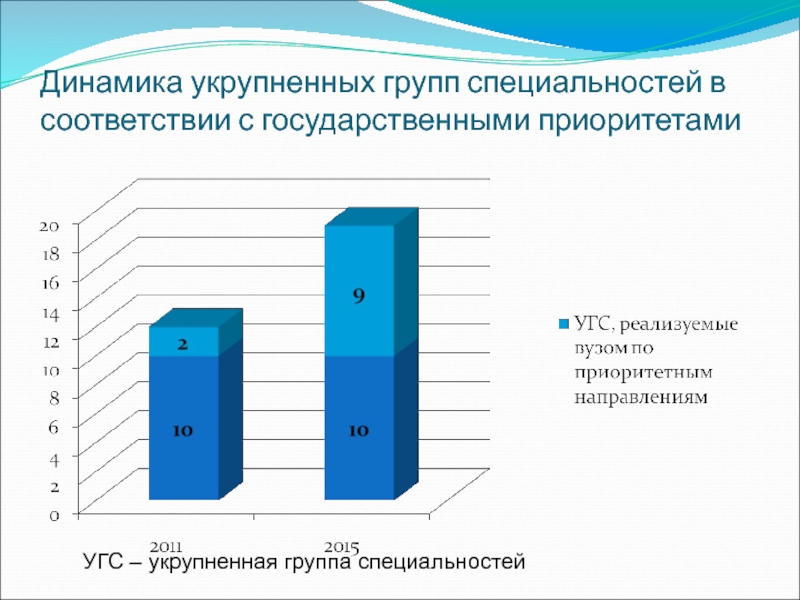 Динамика укрупненных групп специальностей в соответствии с государственными приоритетами

20
18
16
14
12
10
8
6
4
2
0

2
10
9
10

2011
2015

УГС, реализуемые вузом по приоритетным направлениям

УГС – укрупненная группа специальностей